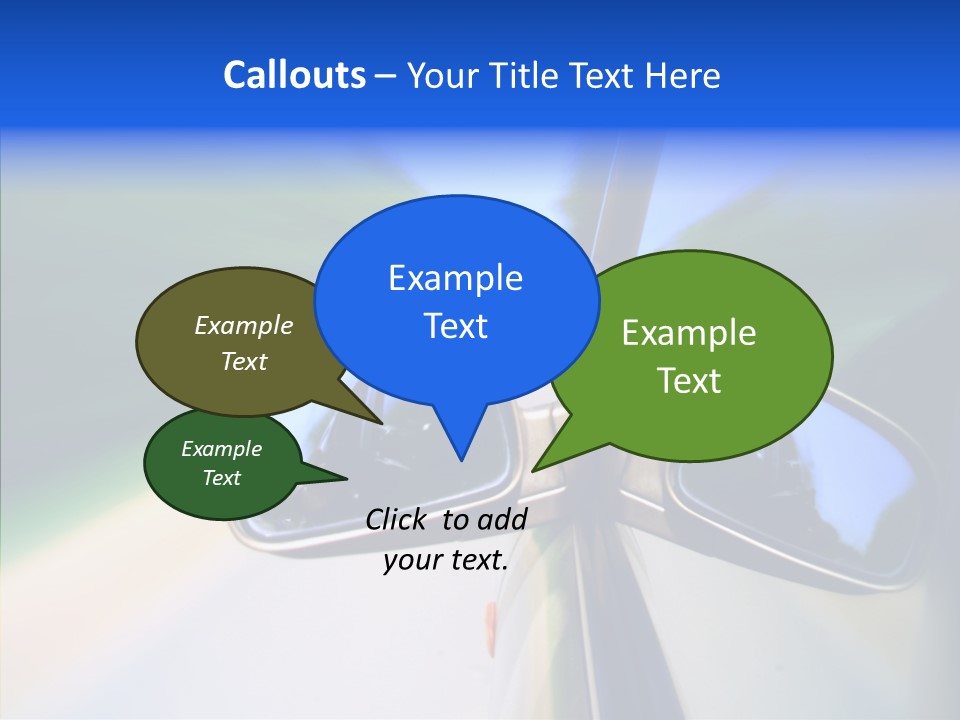 Callouts – Your Title Text Here

Example Text

Example Text

Example Text

Example Text

Click to add your text.